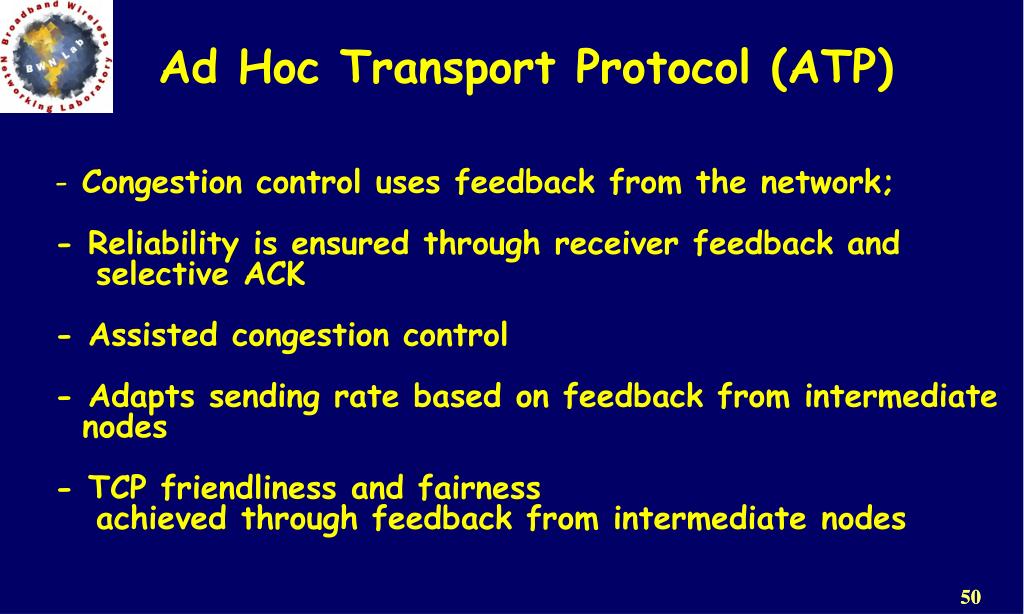 Broadband Wireless Networking Laboratory
BWN Lab

Ad Hoc Transport Protocol (ATP)

- Congestion control uses feedback from the network;

- Reliability is ensured through receiver feedback and selective ACK

- Assisted congestion control

- Adapts sending rate based on feedback from intermediate nodes

- TCP friendliness and fairness achieved through feedback from intermediate nodes

50